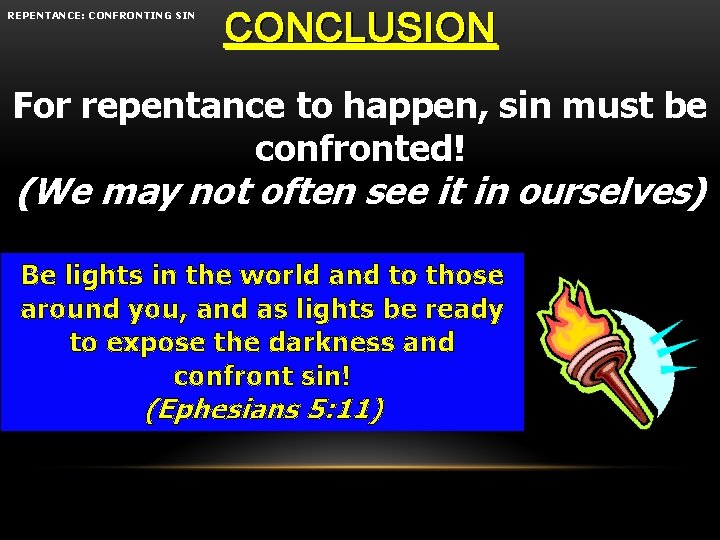 REPENTANCE: CONFRONTING SIN

CONCLUSION

For repentance to happen, sin must be confronted!
(We may not often see it in ourselves)

Be lights in the world and to those around you, and as lights be ready to expose the darkness and confront sin!
(Ephesians 5:11)